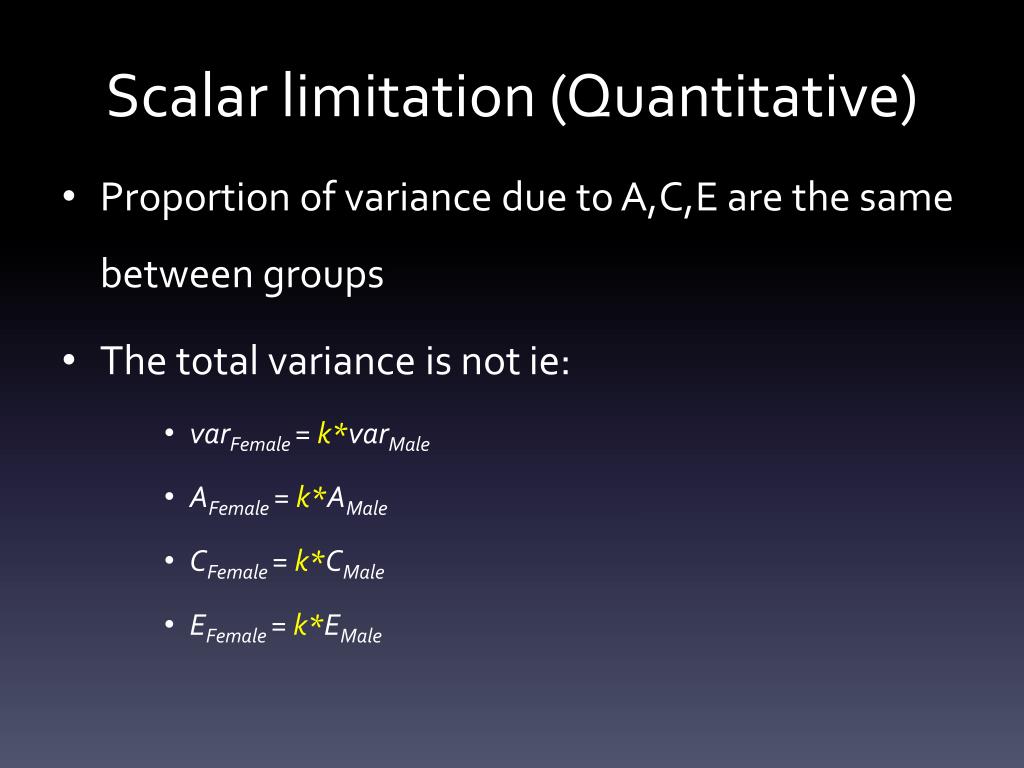 Scalar limitation (Quantitative)

• Proportion of variance due to A,C,E are the same between groups

• The total variance is not ie:

• $var_{Female} = k*var_{Male}$

• $A_{Female} = k*A_{Male}$

• $C_{Female} = k*C_{Male}$

• $E_{Female} = k*E_{Male}$